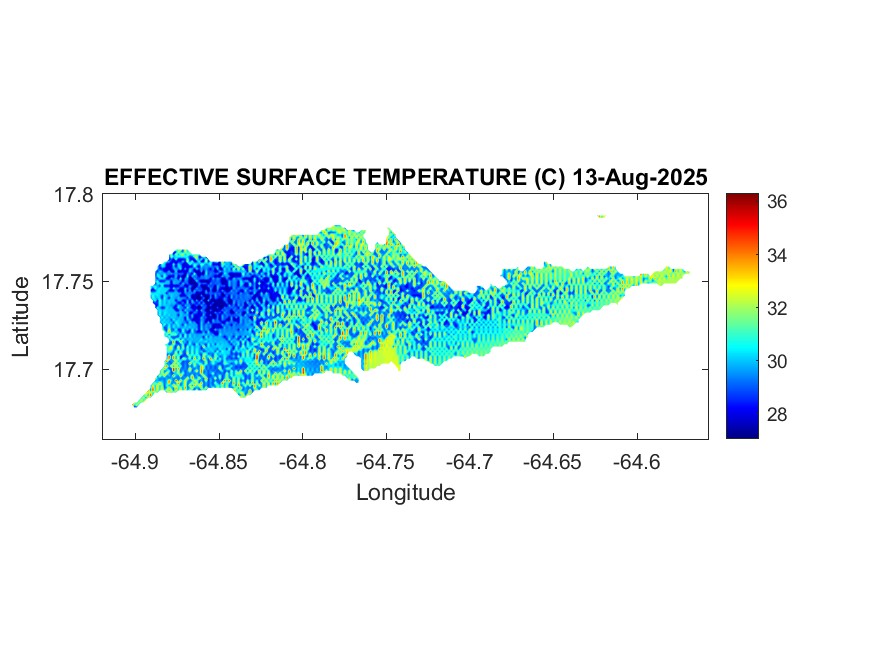 EFFECTIVE SURFACE TEMPERATURE (C) 13-Aug-2025

17.8
17.75
17.7

Latitude

-64.9 -64.85 -64.8 -64.75 -64.7 -64.65 -64.6

Longitude

36
34
32
30
28